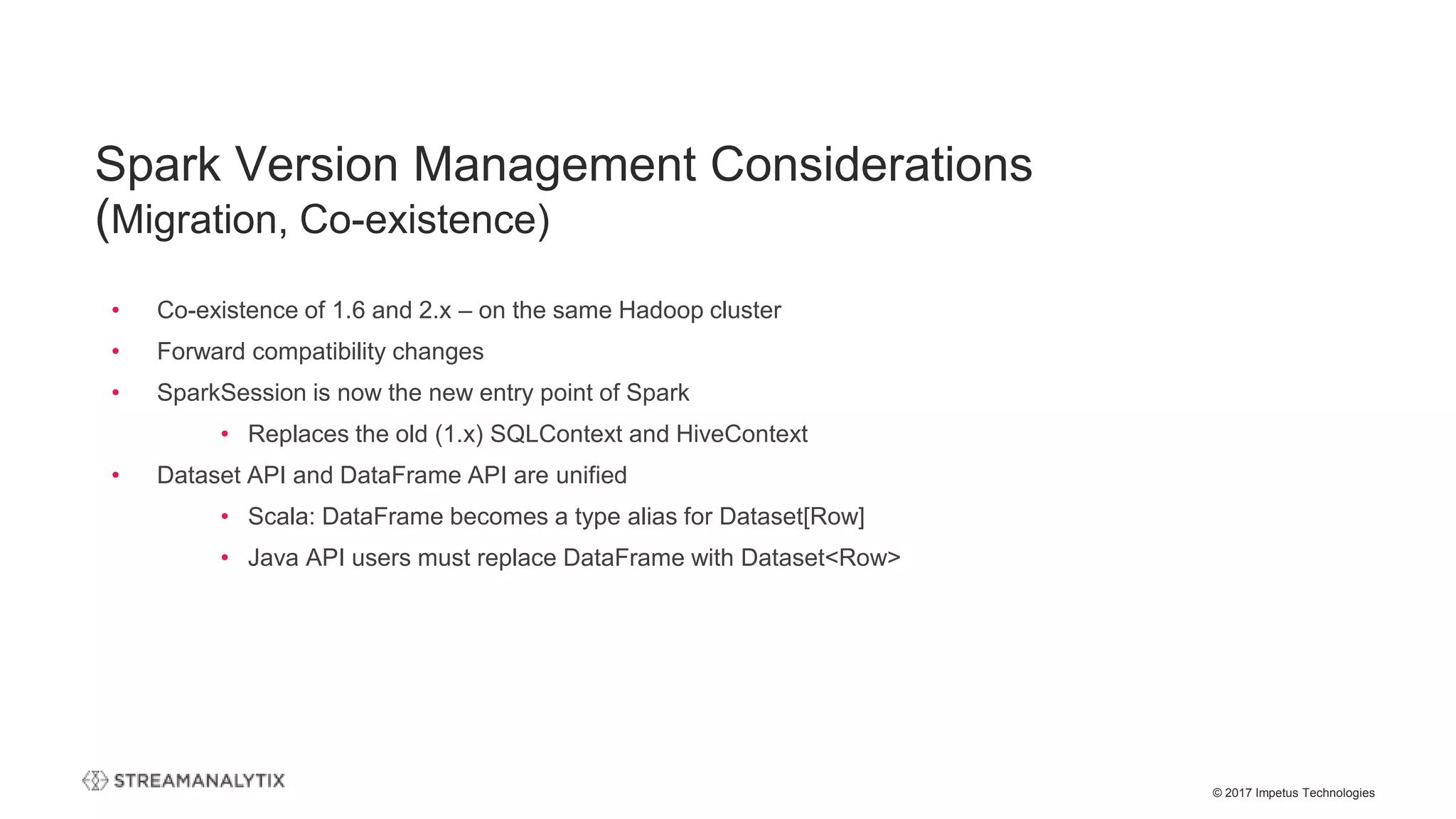 Spark Version Management Considerations
(Migration, Co-existence)

• Co-existence of 1.6 and 2.x – on the same Hadoop cluster
• Forward compatibility changes
• SparkSession is now the new entry point of Spark
  • Replaces the old (1.x) SQLContext and HiveContext
• Dataset API and DataFrame API are unified
  • Scala: DataFrame becomes a type alias for Dataset[Row]
  • Java API users must replace DataFrame with Dataset<Row>

STREAMANALYTIX

© 2017 Impetus Technologies